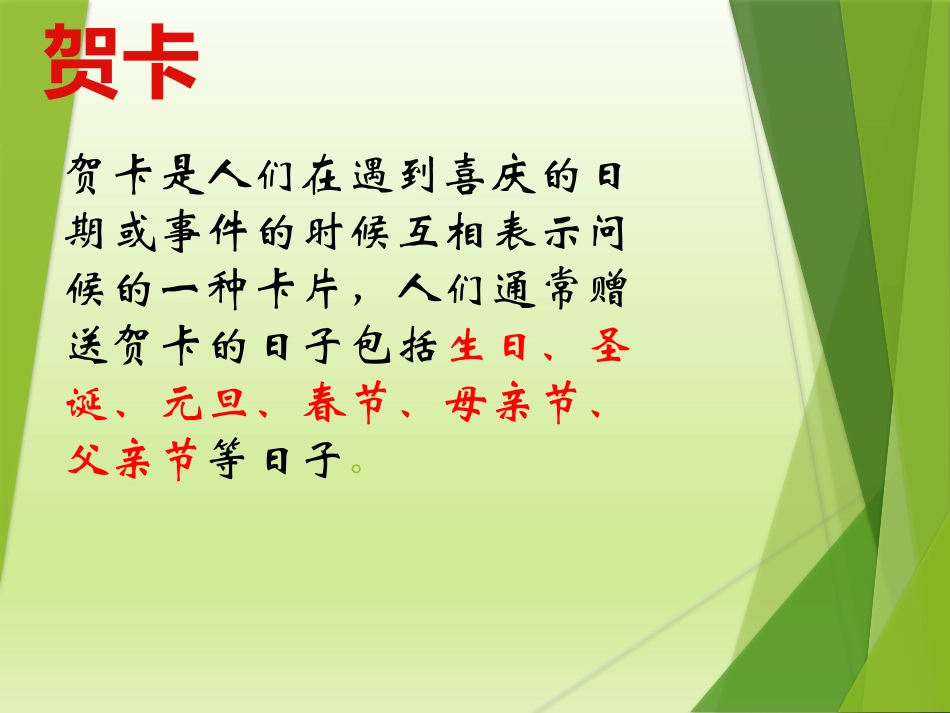 贺卡

贺卡是人们在遇到喜庆的日期或事件的时候互相表示问候的一种卡片，人们通常赠送贺卡的日子包括生日、圣诞、元旦、春节、母亲节、父亲节等日子。